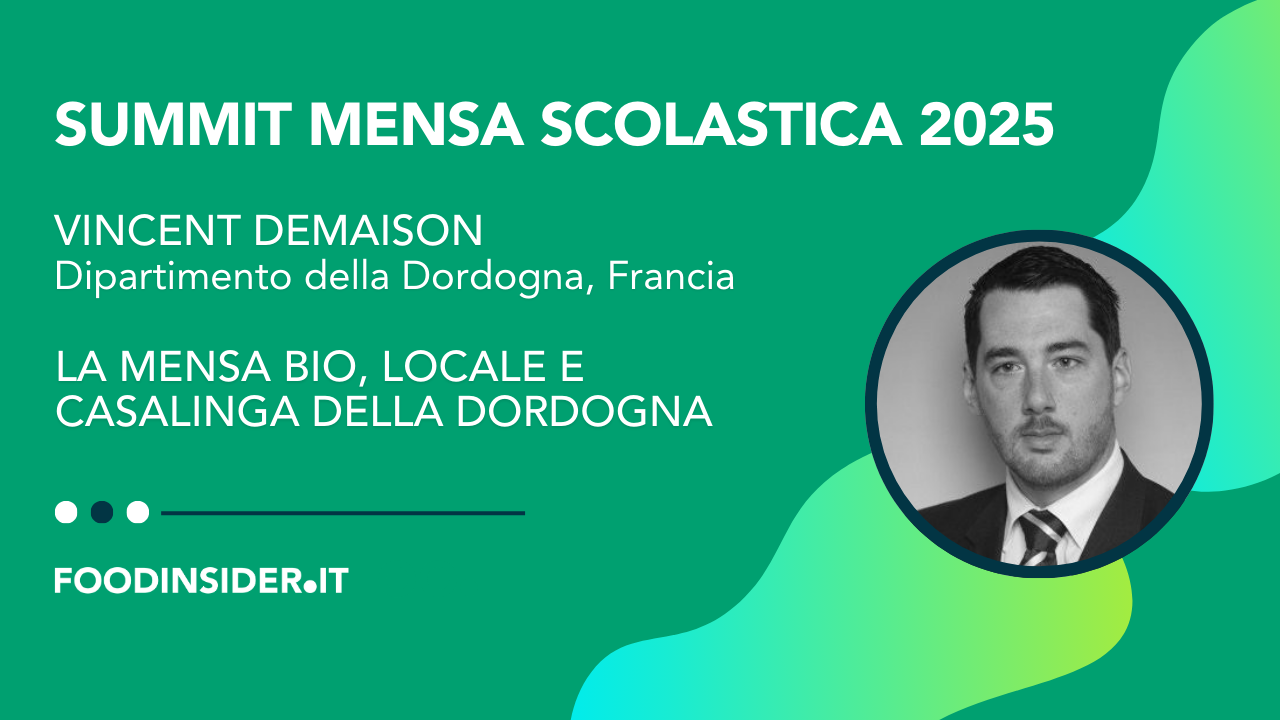 SUMMIT MENSA SCOLASTICA 2025

VINCENT DEMAISON
Dipartimento della Dordogna, Francia

LA MENSA BIO, LOCALE E CASALINGA DELLA DORDOGNA

FOODINSIDER.IT